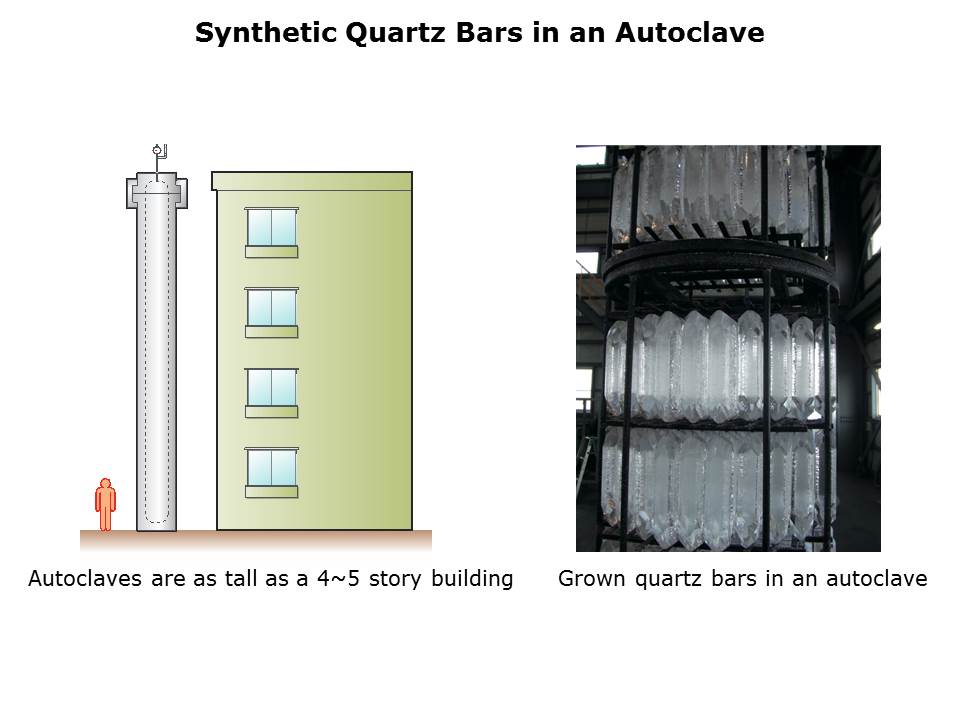 Synthetic Quartz Bars in an Autoclave

Autoclaves are as tall as a 4~5 story building

Grown quartz bars in an autoclave